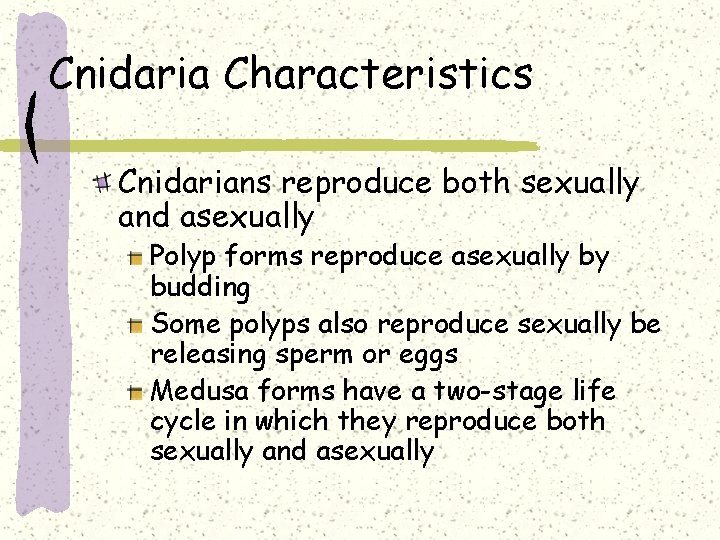 Cnidaria Characteristics

Cnidarians reproduce both sexually and asexually

Polyp forms reproduce asexually by budding

Some polyps also reproduce sexually be releasing sperm or eggs

Medusa forms have a two-stage life cycle in which they reproduce both sexually and asexually